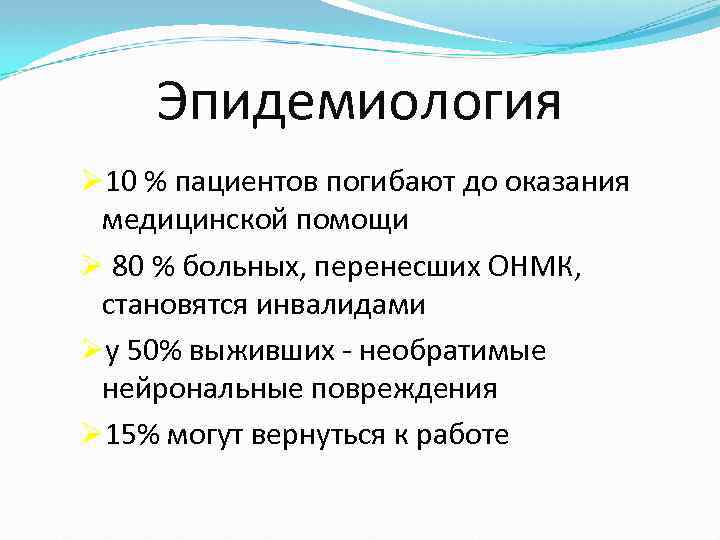 Эпидемиология

➢10 % пациентов погибают до оказания медицинской помощи

➢ 80 % больных, перенесших ОНМК, становятся инвалидами

➢у 50% выживших - необратимые нейрональные повреждения

➢15% могут вернуться к работе